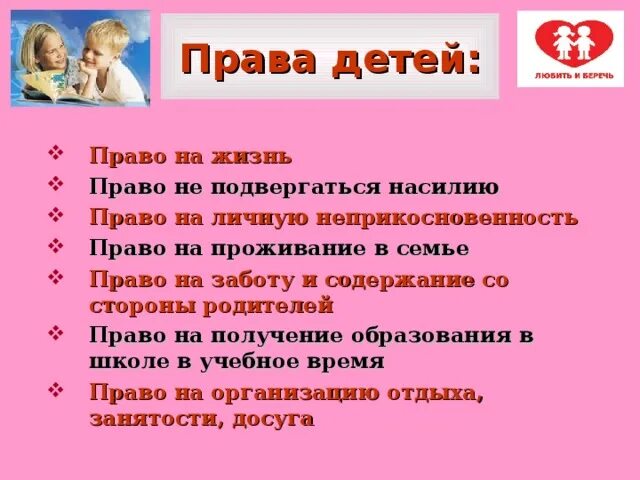 Права детей:

ЛЮБИТЬ И БЕРЕЧЬ

❖ Право на жизнь
❖ Право не подвергаться насилию
❖ Право на личную неприкосновенность
❖ Право на проживание в семье
❖ Право на заботу и содержание со стороны родителей
❖ Право на получение образования в школе в учебное время
❖ Право на организацию отдыха, занятости, досуга